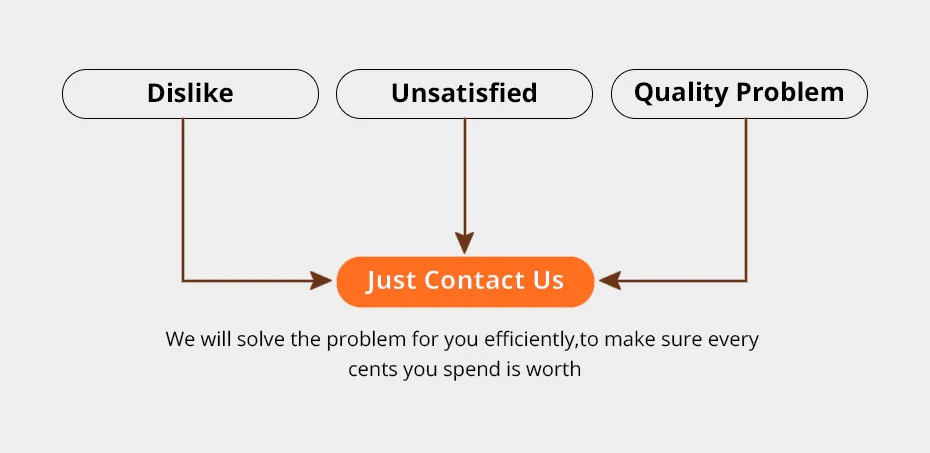 Dislike

Unsatisfied

Quality Problem

Just Contact Us

We will solve the problem for you efficiently,to make sure every cents you spend is worth